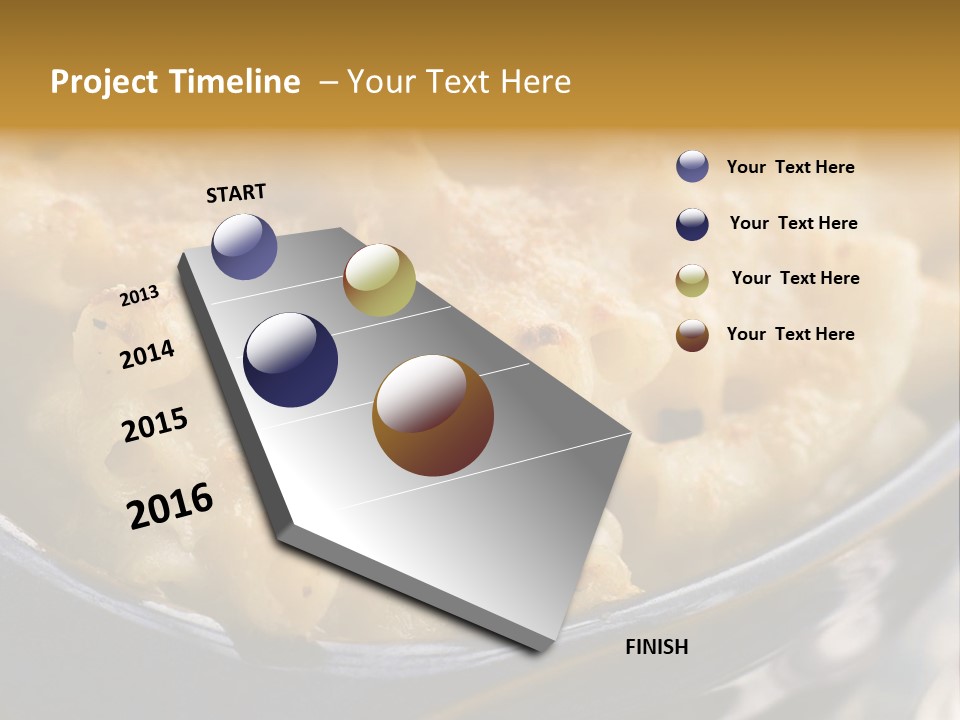 Project Timeline – Your Text Here

START

2013

2014

2015

2016

FINISH

Your Text Here

Your Text Here

Your Text Here

Your Text Here